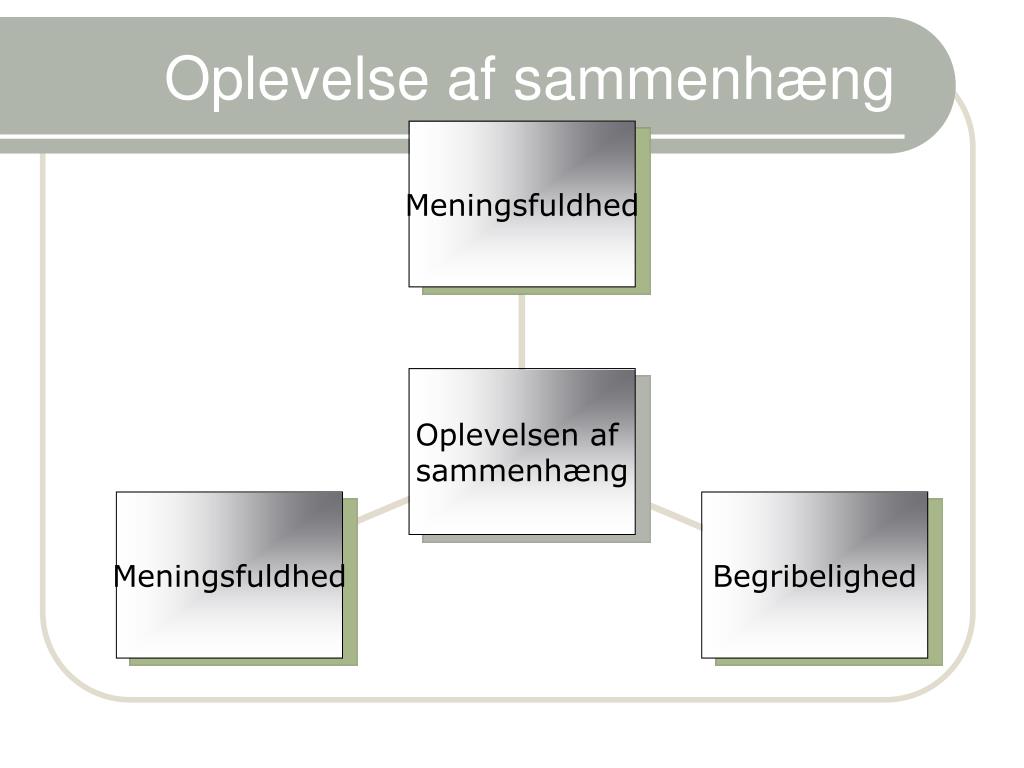 Oplevelse af sammenhæng

Meningsfuldhed

Oplevelsen af sammenhæng

Meningsfuldhed

Begribelighed